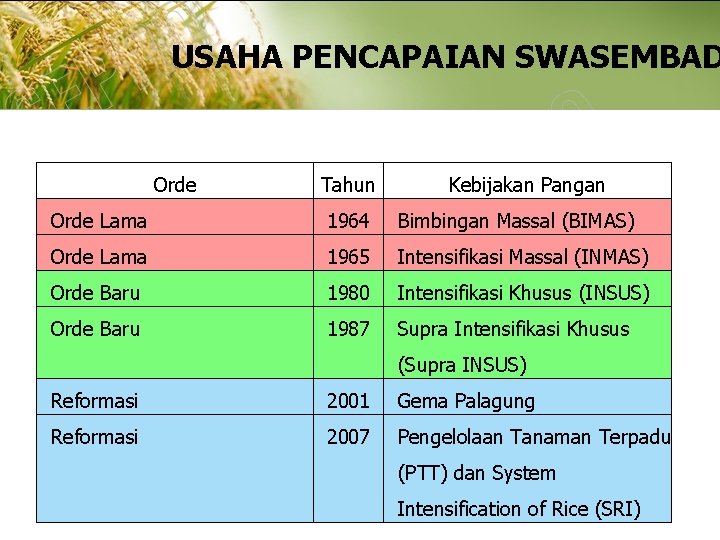 USAHA PENCAPAIAN SWASEMBAD

| Orde | Tahun | Kebijakan Pangan |
|---|---|---|
| Orde Lama | 1964 | Bimbingan Massal (BIMAS) |
| Orde Lama | 1965 | Intensifikasi Massal (INMAS) |
| Orde Baru | 1980 | Intensifikasi Khusus (INSUS) |
| Orde Baru | 1987 | Supra Intensifikasi Khusus (Supra INSUS) |
| Reformasi | 2001 | Gema Palagung |
| Reformasi | 2007 | Pengelolaan Tanaman Terpadu (PTT) dan System Intensification of Rice (SRI) |